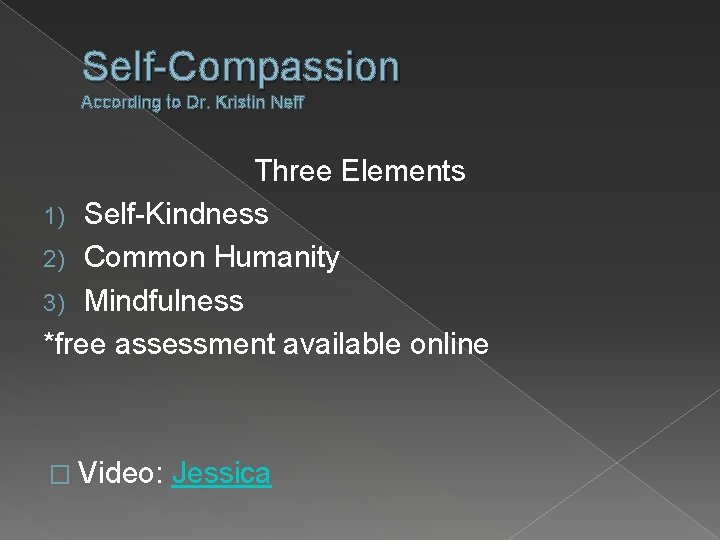 Self-Compassion
According to Dr. Kristin Neff

Three Elements
1) Self-Kindness
2) Common Humanity
3) Mindfulness
*free assessment available online

□ Video: Jessica